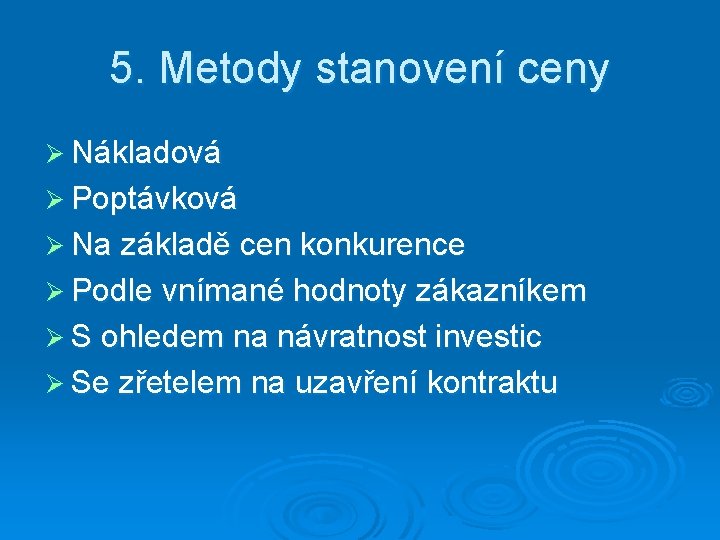 5. Metody stanovení ceny

➢ Nákladová
➢ Poptávková
➢ Na základě cen konkurence
➢ Podle vnímané hodnoty zákazníkem
➢ S ohledem na návratnost investic
➢ Se zřetelem na uzavření kontraktu